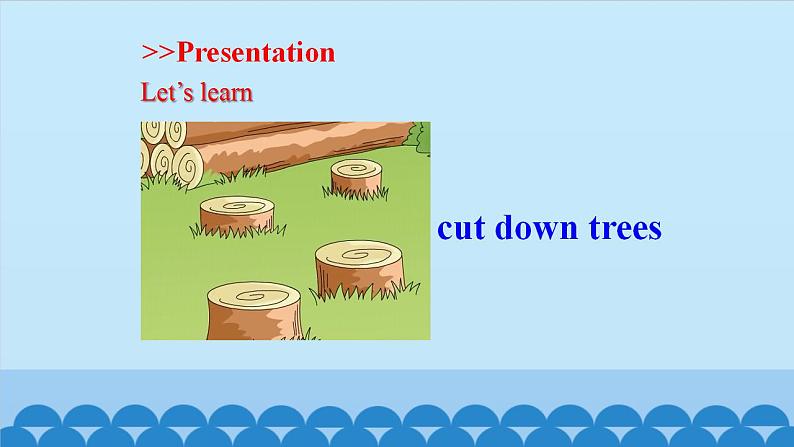 >>Presentation

Let’s learn

cut down trees